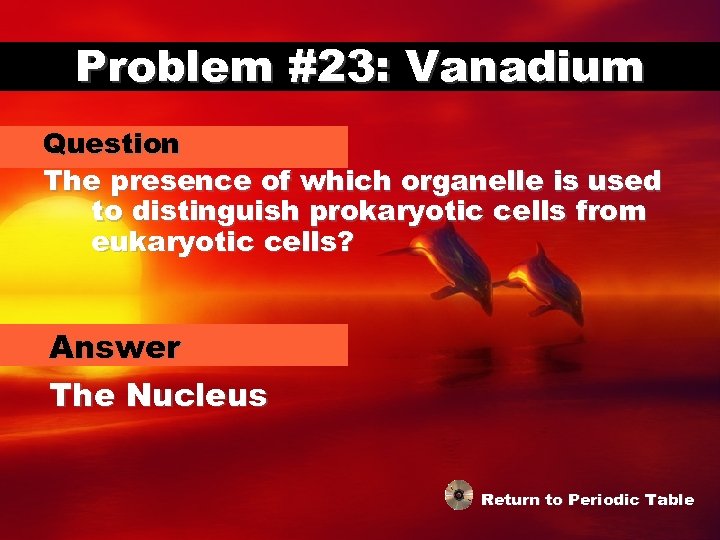 Problem #23: Vanadium

Question

The presence of which organelle is used to distinguish prokaryotic cells from eukaryotic cells?

Answer

The Nucleus

Return to Periodic Table